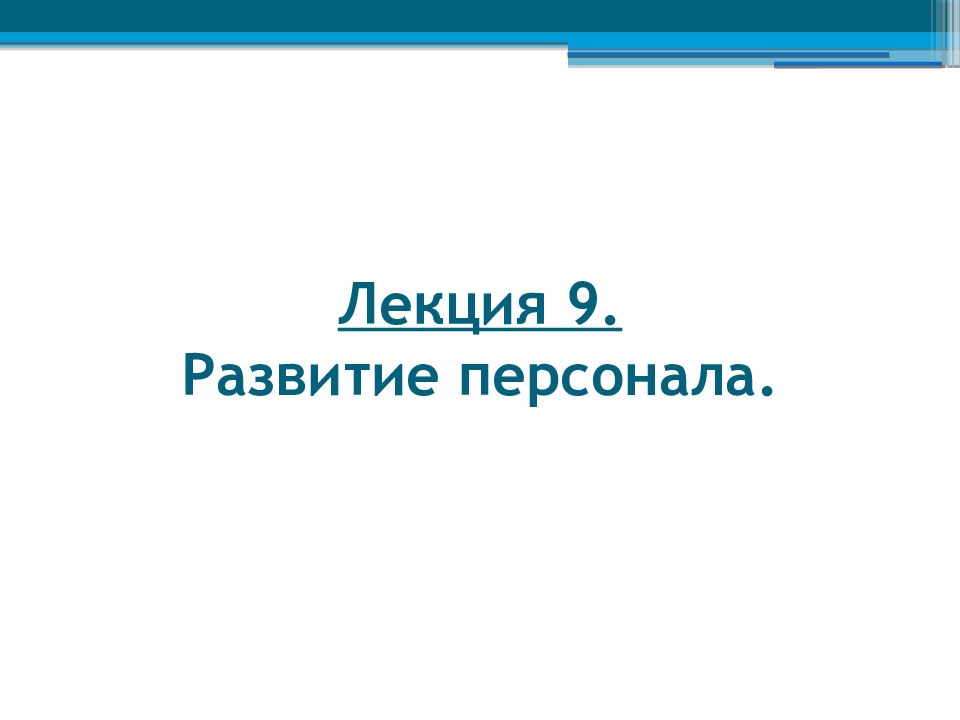 Лекция 9.
Развитие персонала.